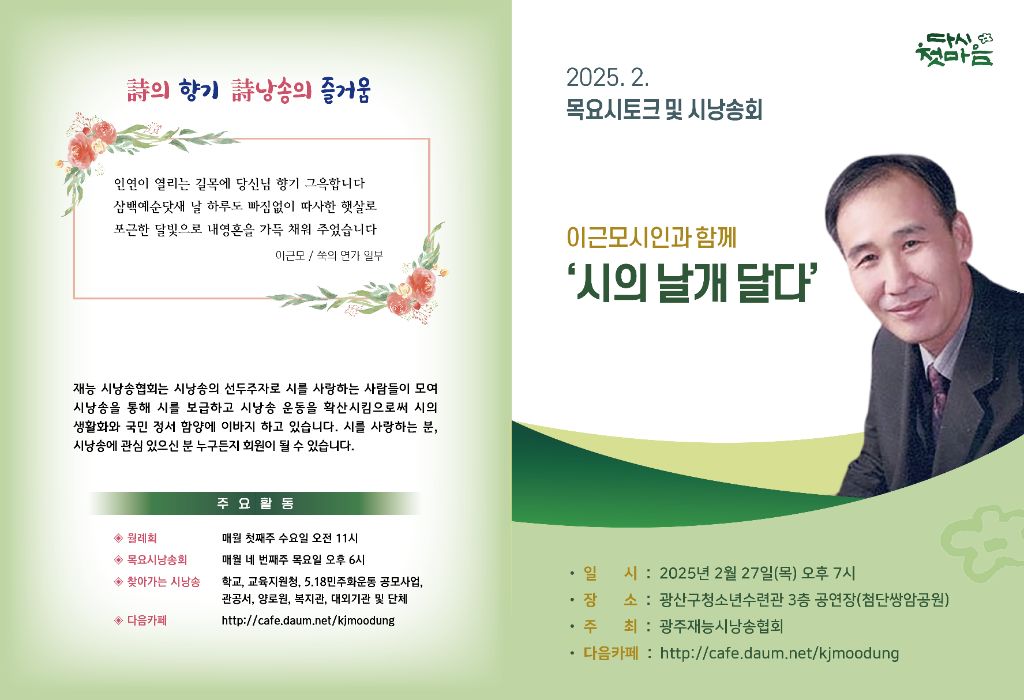 詩의 향기 詩낭송의 즐거움

인연이 열리는 길목에 당신님 향기 그윽합니다
삼백예순닷새 날 하루도 빠짐없이 따사한 햇살로
포근한 달빛으로 내영혼을 가득 채워 주었습니다

이근모 / 쑥의 연가 일부

재능 시낭송협회는 시낭송의 선두주자로 시를 사랑하는 사람들이 모여 시낭송을 통해 시를 보급하고 시낭송 운동을 확산시킴으로써 시의 생활화와 국민 정서 함양에 이바지 하고 있습니다. 시를 사랑하는 분, 시낭송에 관심 있으신 분 누구든지 회원이 될 수 있습니다.

주 요 활 동

◈ 월례회 매월 첫째주 수요일 오전 11시
◈ 목요시낭송회 매월 네 번째주 목요일 오후 6시
◈ 찾아가는 시낭송 학교, 교육지원청, 5.18민주화운동 공모사업, 관공서, 양로원, 복지관, 대외기관 및 단체
◈ 다음카페 http://cafe.daum.net/kjmoodung

다시 첫마음

2025. 2.
목요시토크 및 시낭송회

이근모시인과 함께
'시의 날개 달다'

• 일 시 : 2025년 2월 27일(목) 오후 7시
• 장 소 : 광산구청소년수련관 3층 공연장(첨단쌍암공원)
• 주 최 : 광주재능시낭송협회
• 다음카페 : http://cafe.daum.net/kjmoodung